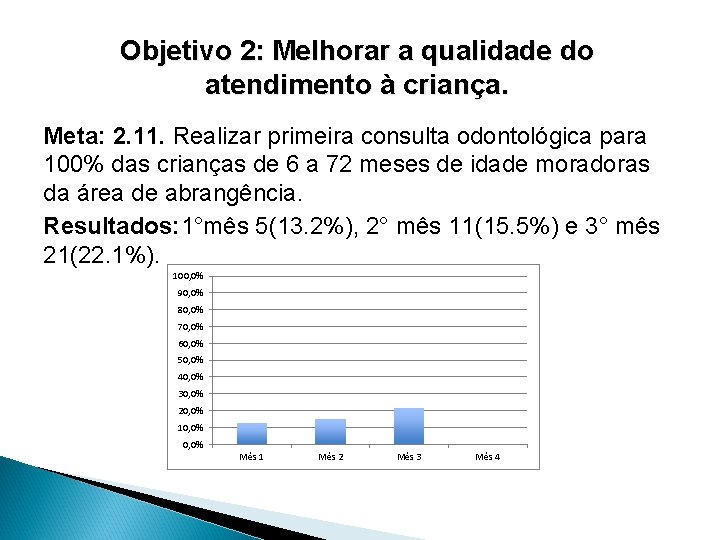 Objetivo 2: Melhorar a qualidade do atendimento à criança.

Meta: 2.11. Realizar primeira consulta odontológica para 100% das crianças de 6 a 72 meses de idade moradoras da área de abrangência.

Resultados: 1°mês 5(13.2%), 2° mês 11(15.5%) e 3° mês 21(22.1%).

100,0%
90,0%
80,0%
70,0%
60,0%
50,0%
40,0%
30,0%
20,0%
10,0%
0,0%
Mês 1
Mês 2
Mês 3
Mês 4